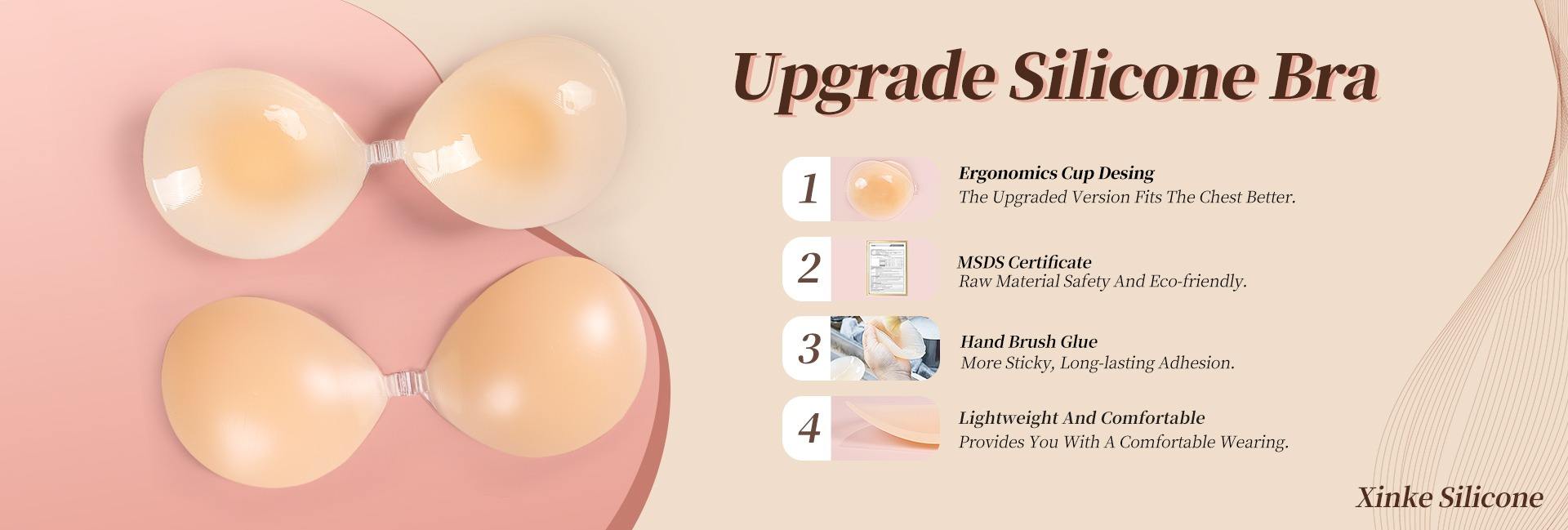 Upgrade Silicone Bra

1
Ergonomics Cup Desing
The Upgraded Version Fits The Chest Better.

2
MSDS Certificate
Raw Material Safety And Eco-friendly.

3
Hand Brush Glue
More Sticky, Long-lasting Adhesion.

4
Lightweight And Comfortable
Provides You With A Comfortable Wearing.

Xinke Silicone